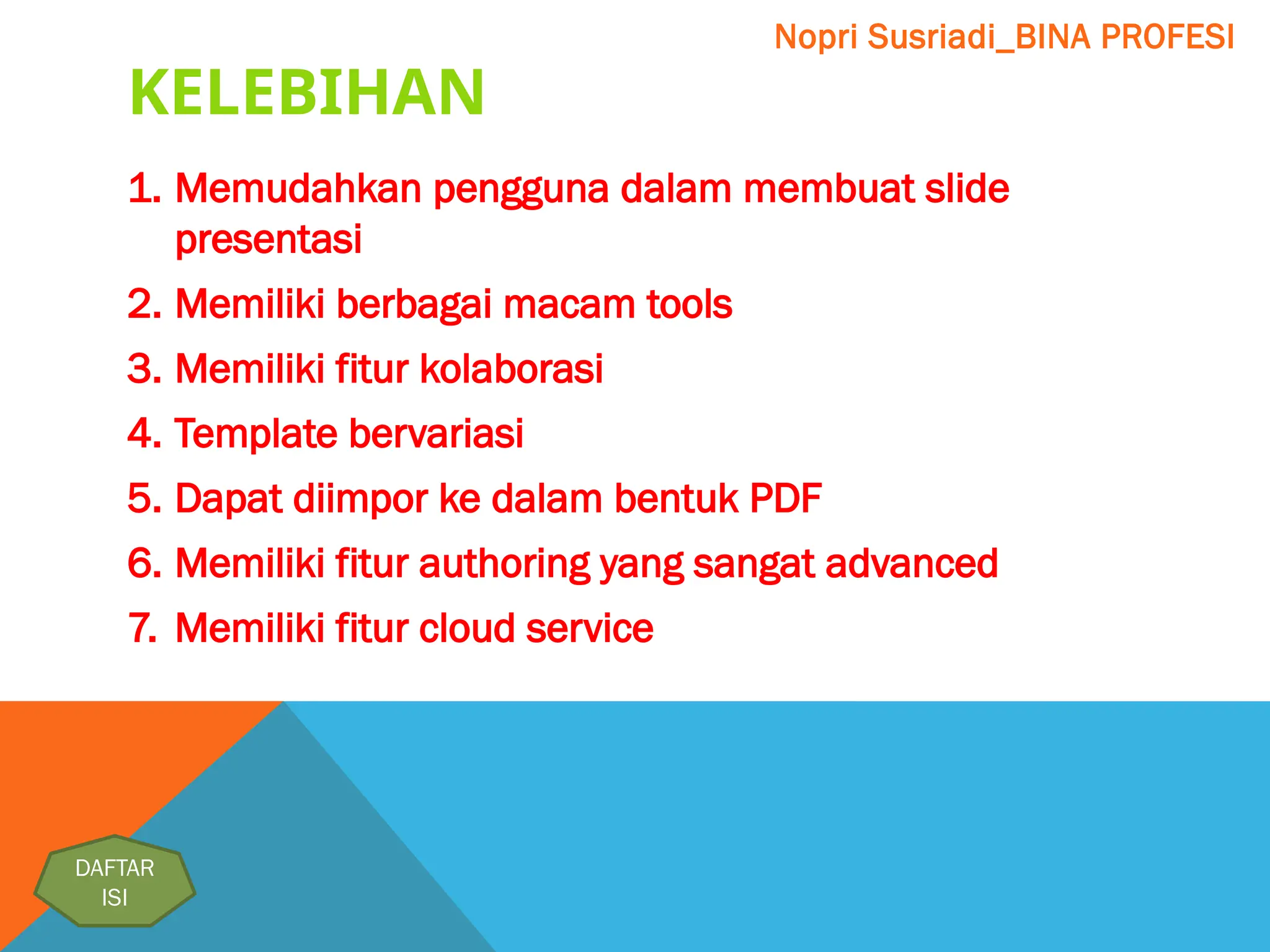 Nopri Susriadi_BINA PROFESI

KELEBIHAN

1. Memudahkan pengguna dalam membuat slide presentasi
2. Memiliki berbagai macam tools
3. Memiliki fitur kolaborasi
4. Template bervariasi
5. Dapat diimpor ke dalam bentuk PDF
6. Memiliki fitur authoring yang sangat advanced
7. Memiliki fitur cloud service

DAFTAR ISI